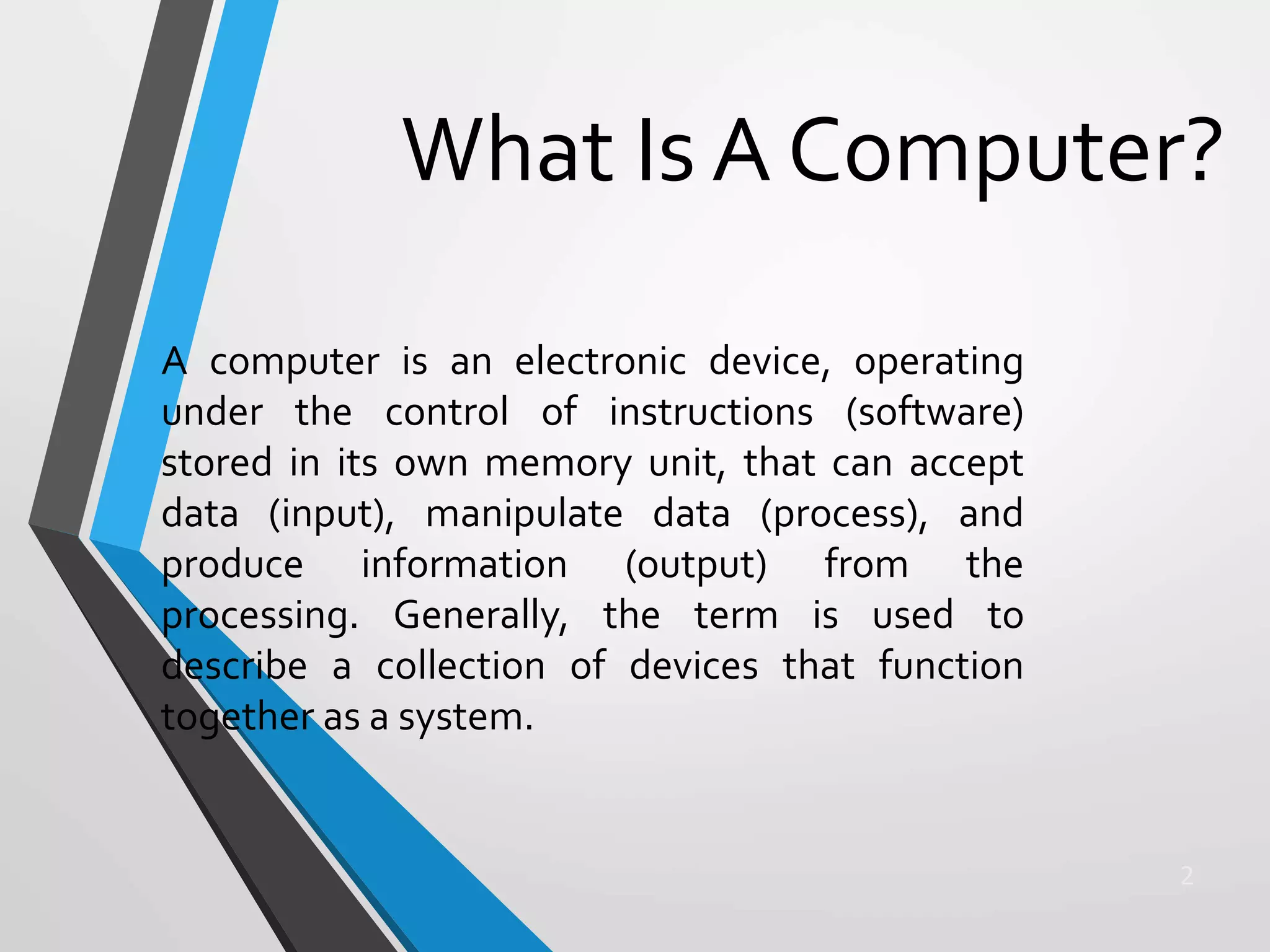 What Is A Computer?

A computer is an electronic device, operating under the control of instructions (software) stored in its own memory unit, that can accept data (input), manipulate data (process), and produce information (output) from the processing. Generally, the term is used to describe a collection of devices that function together as a system.

2